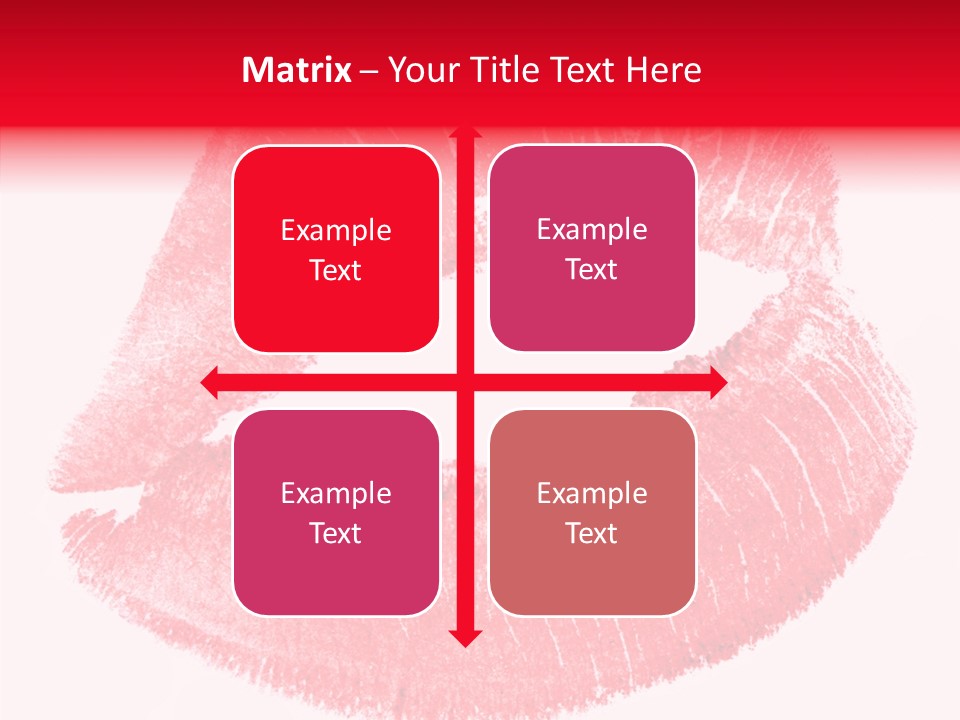 Matrix – Your Title Text Here

Example Text

Example Text

Example Text

Example Text